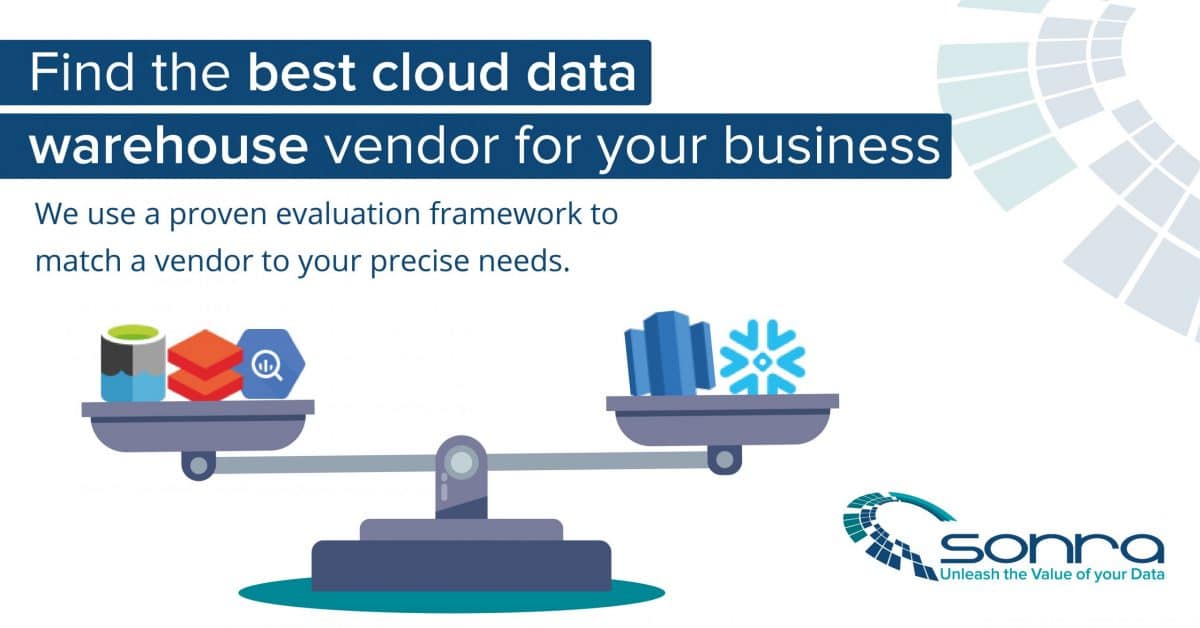 Find the best cloud data warehouse vendor for your business

We use a proven evaluation framework to match a vendor to your precise needs.

sonra
Unleash the Value of your Data